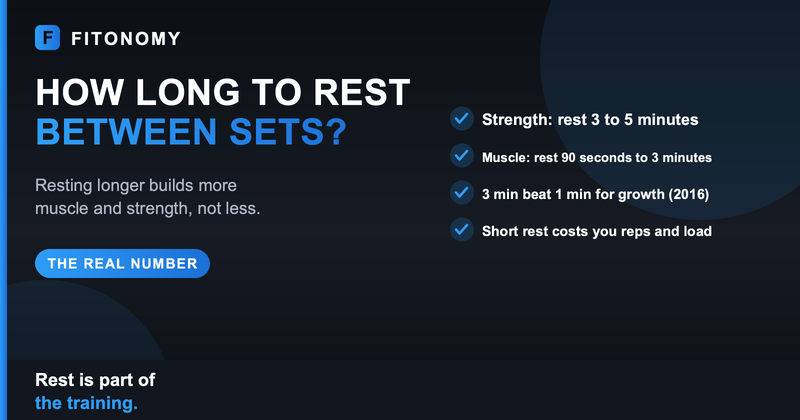 F FITONOMY

HOW LONG TO REST BETWEEN SETS?

Resting longer builds more muscle and strength, not less.

THE REAL NUMBER

Strength: rest 3 to 5 minutes

Muscle: rest 90 seconds to 3 minutes

3 min beat 1 min for growth (2016)

Short rest costs you reps and load

Rest is part of the training.